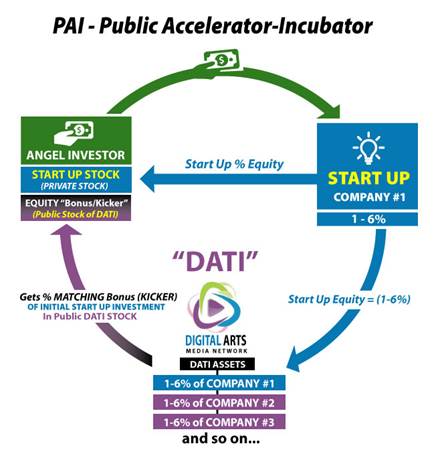 PAI - Public Accelerator-Incubator

ANGEL INVESTOR
START UP STOCK
(PRIVATE STOCK)
EQUITY "Bonus/Kicker"
(Public Stock of DATI)

Start Up % Equity

START UP
COMPANY #1
1 - 6%

"DATI"

Gets % MATCHING Bonus (KICKER)
OF INITIAL START UP INVESTMENT
In Public DATI STOCK

Start Up Equity = (1-6%)

DIGITAL ARTS
MEDIA NETWORK

DATI ASSETS
1-6% of COMPANY #1
1-6% of COMPANY #2
1-6% of COMPANY #3
and so on...